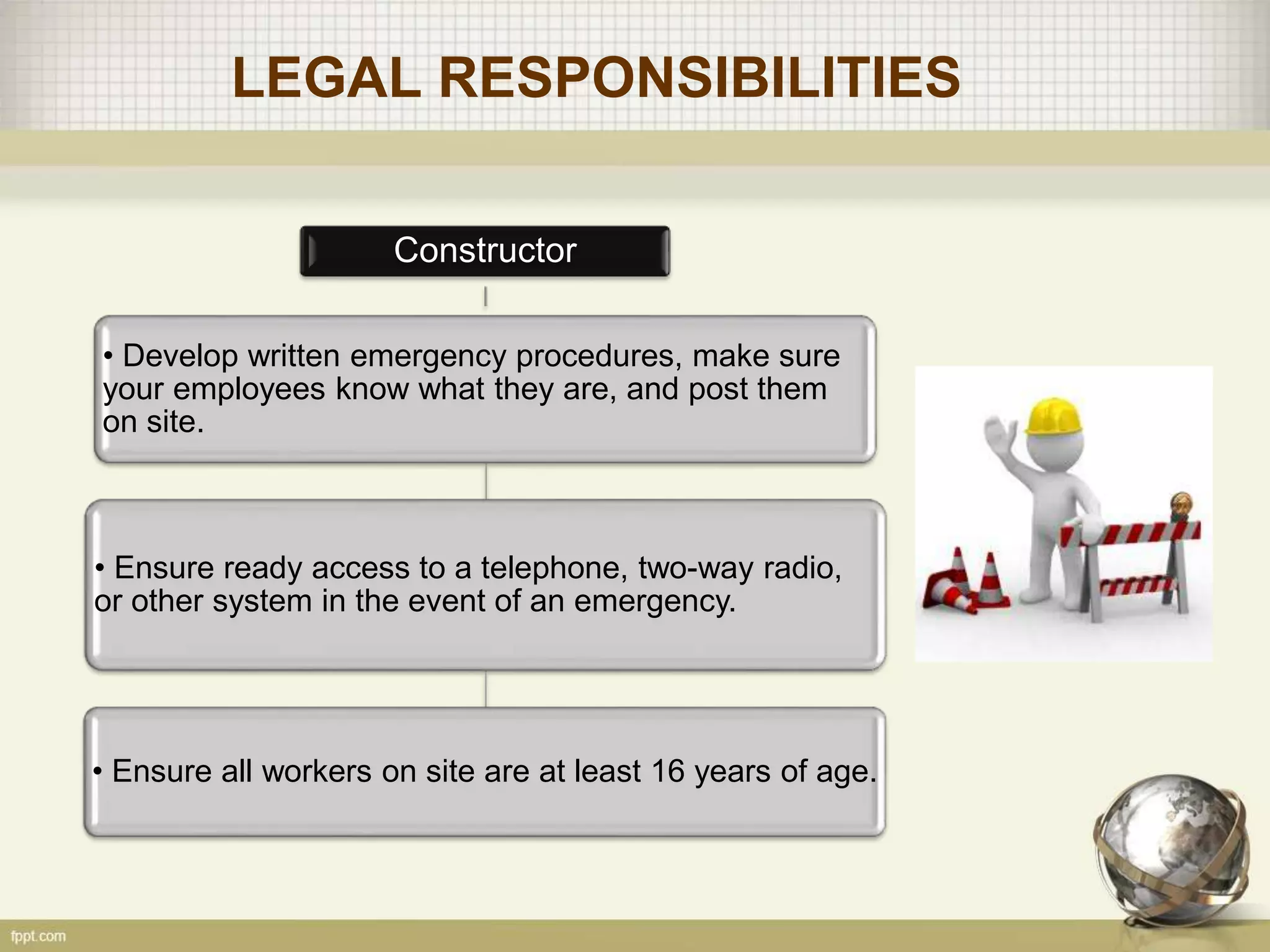 LEGAL RESPONSIBILITIES

Constructor

• Develop written emergency procedures, make sure your employees know what they are, and post them on site.

• Ensure ready access to a telephone, two-way radio, or other system in the event of an emergency.

• Ensure all workers on site are at least 16 years of age.

fppt.com